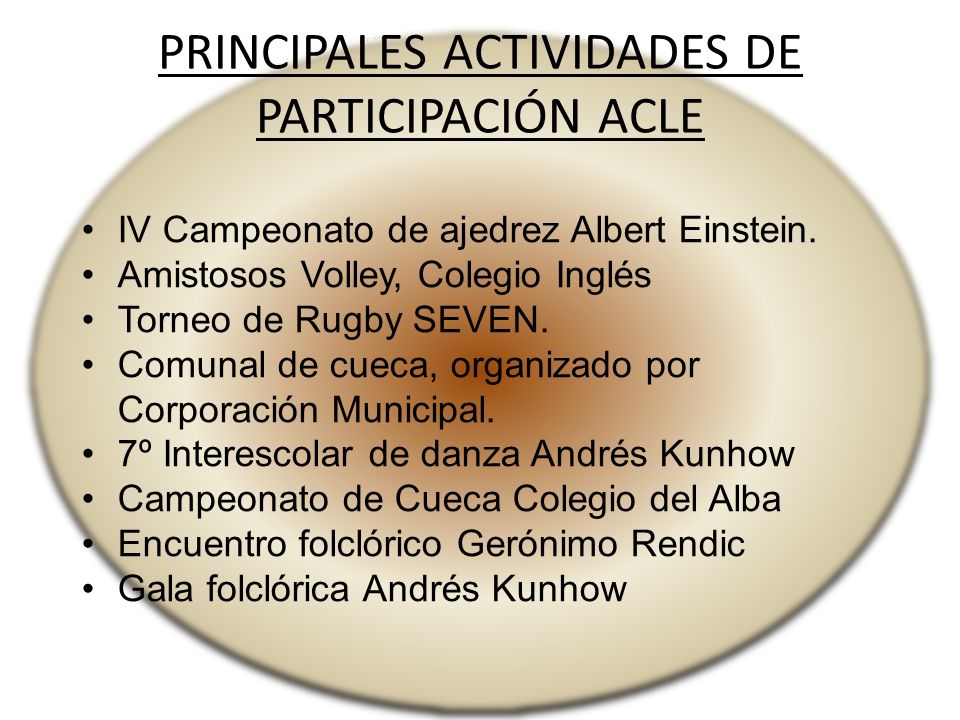 PRINCIPALES ACTIVIDADES DE PARTICIPACIÓN ACLE

• IV Campeonato de ajedrez Albert Einstein.
• Amistosos Volley, Colegio Inglés
• Torneo de Rugby SEVEN.
• Comunal de cueca, organizado por Corporación Municipal.
• 7º Interescolar de danza Andrés Kunhow
• Campeonato de Cueca Colegio del Alba
• Encuentro folclórico Gerónimo Rendic
• Gala folclórica Andrés Kunhow